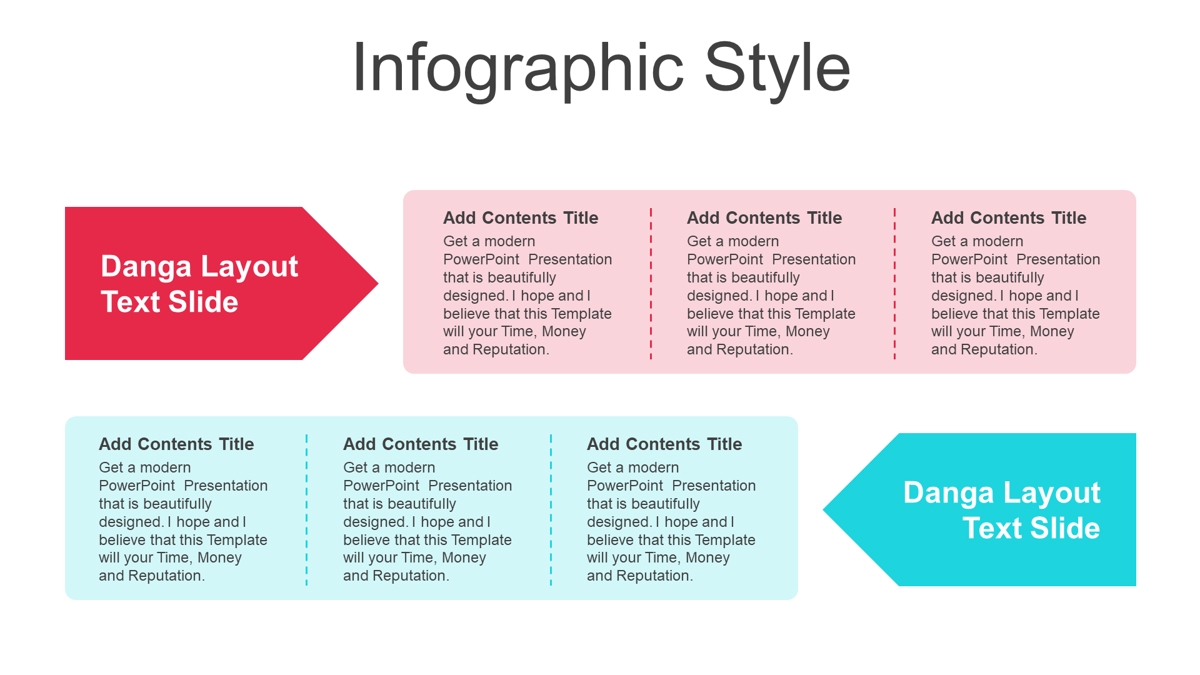 Infographic Style

Danga Layout Text Slide

Add Contents Title
Get a modern PowerPoint Presentation that is beautifully designed. I hope and I believe that this Template will your Time, Money and Reputation.

Add Contents Title
Get a modern PowerPoint Presentation that is beautifully designed. I hope and I believe that this Template will your Time, Money and Reputation.

Add Contents Title
Get a modern PowerPoint Presentation that is beautifully designed. I hope and I believe that this Template will your Time, Money and Reputation.

Add Contents Title
Get a modern PowerPoint Presentation that is beautifully designed. I hope and I believe that this Template will your Time, Money and Reputation.

Add Contents Title
Get a modern PowerPoint Presentation that is beautifully designed. I hope and I believe that this Template will your Time, Money and Reputation.

Add Contents Title
Get a modern PowerPoint Presentation that is beautifully designed. I hope and I believe that this Template will your Time, Money and Reputation.

Danga Layout Text Slide